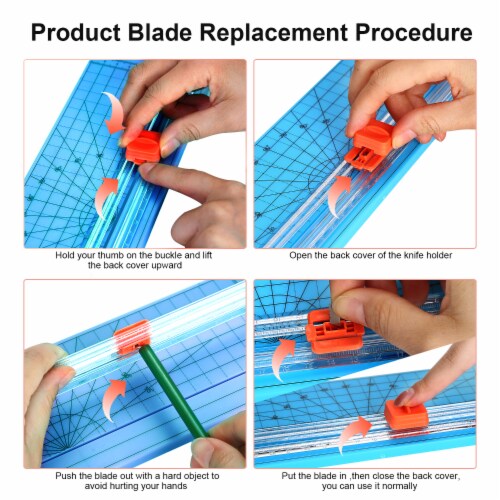 Product Blade Replacement Procedure

Hold your thumb on the buckle and lift the back cover upward

Open the back cover of the knife holder

Push the blade out with a hard object to avoid hurting your hands

Put the blade in ,then close the back cover, you can use it normally